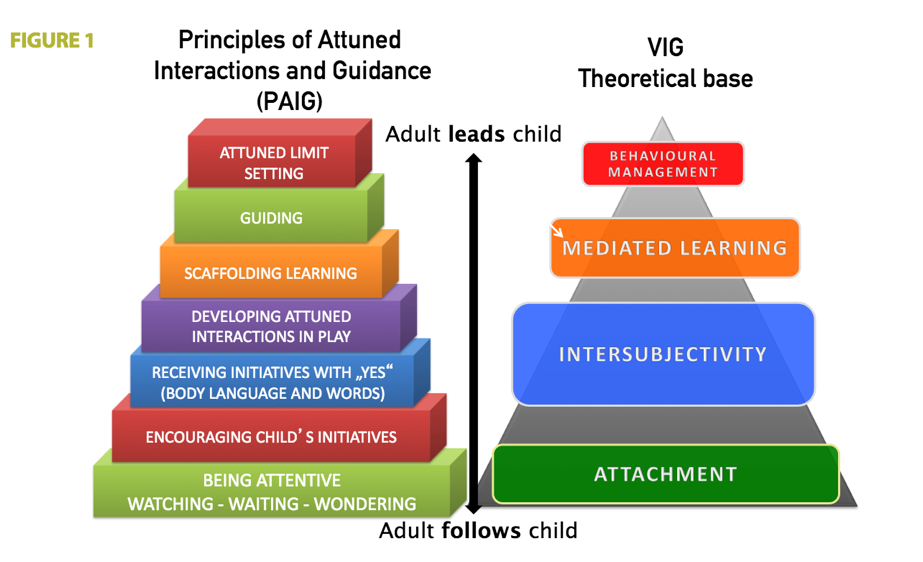 FIGURE 1

Principles of Attuned Interactions and Guidance (PAIG)

ATTUNED LIMIT SETTING

GUIDING

SCAFFOLDING LEARNING

DEVELOPING ATTUNED INTERACTIONS IN PLAY

RECEIVING INITIATIVES WITH „YES“ (BODY LANGUAGE AND WORDS)

ENCOURAGING CHILD’S INITIATIVES

BEING ATTENTIVE
WATCHING - WAITING - WONDERING

Adult **leads** child

Adult **follows** child

VIG
Theoretical base

BEHAVIOURAL MANAGEMENT

MEDIATED LEARNING

INTERSUBJECTIVITY

ATTACHMENT